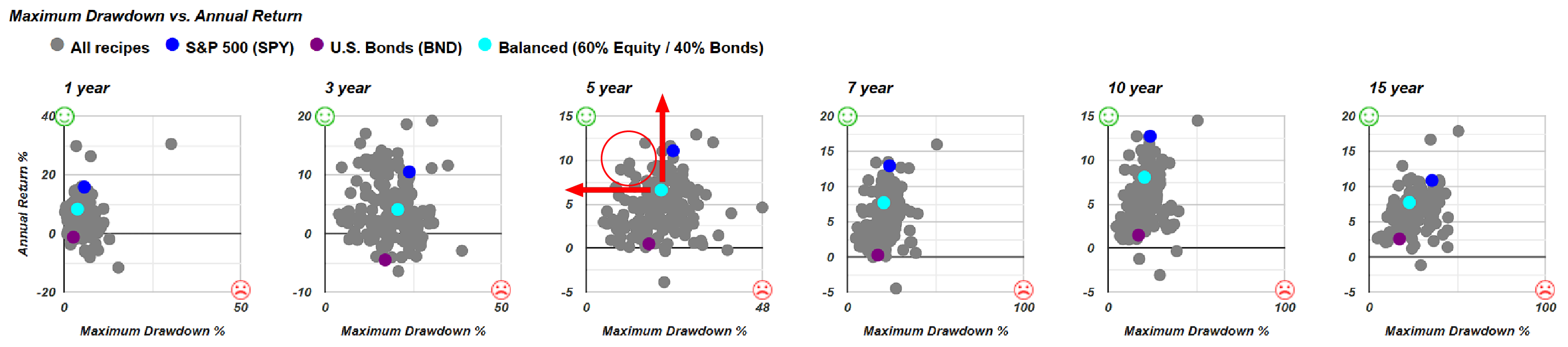 Maximum Drawdown vs. Annual Return

All recipes   S&P 500 (SPY)   U.S. Bonds (BND)   Balanced (60% Equity / 40% Bonds)

1 year

Annual Return %

40
20
0
-20

0   50

Maximum Drawdown %

3 year

20
10
0
-10

0   50

Maximum Drawdown %

5 year

15
10
5
0
-5

0   48

Maximum Drawdown %

7 year

20
15
10
5
0
-5

0   100

Maximum Drawdown %

10 year

15
10
5
0
-5

0   100

Maximum Drawdown %

15 year

20
15
10
5
0
-5

0   100

Maximum Drawdown %